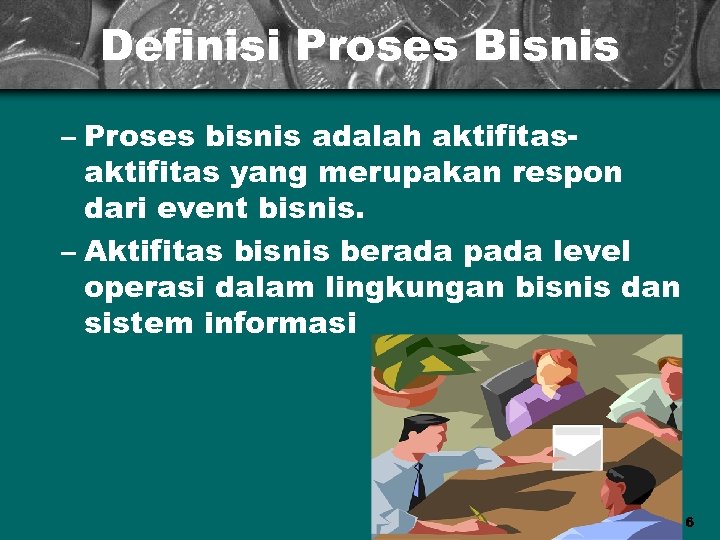 Definisi Proses Bisnis

– Proses bisnis adalah aktifitas-aktifitas yang merupakan respon dari event bisnis.

– Aktifitas bisnis berada pada level operasi dalam lingkungan bisnis dan sistem informasi

6